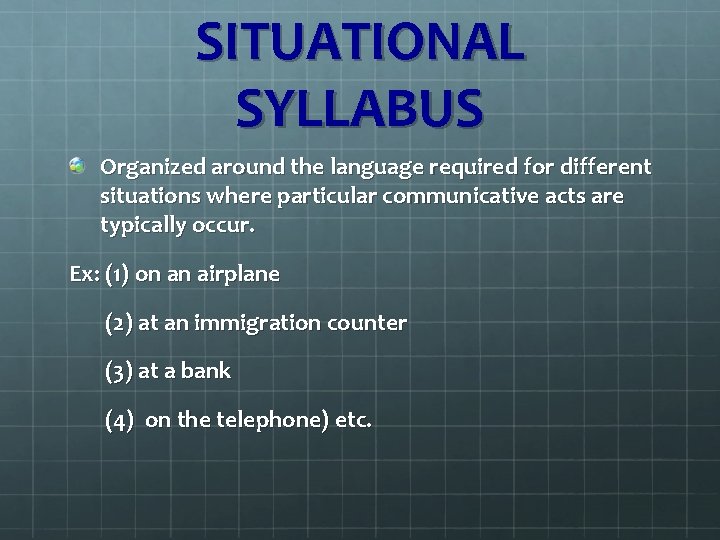 SITUATIONAL SYLLABUS

Organized around the language required for different situations where particular communicative acts are typically occur.

Ex: (1) on an airplane

(2) at an immigration counter

(3) at a bank

(4) on the telephone) etc.